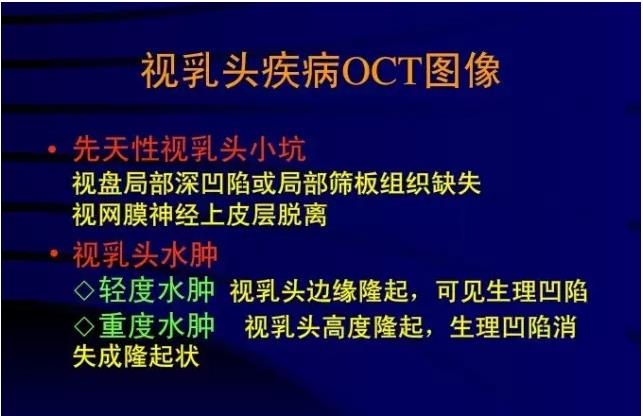 视乳头疾病OCT图像

• 先天性视乳头小坑
视盘局部深凹陷或局部筛板组织缺失
视网膜神经上皮层脱离

• 视乳头水肿
◇轻度水肿 视乳头边缘隆起，可见生理凹陷
◇重度水肿 视乳头高度隆起，生理凹陷消失成隆起状